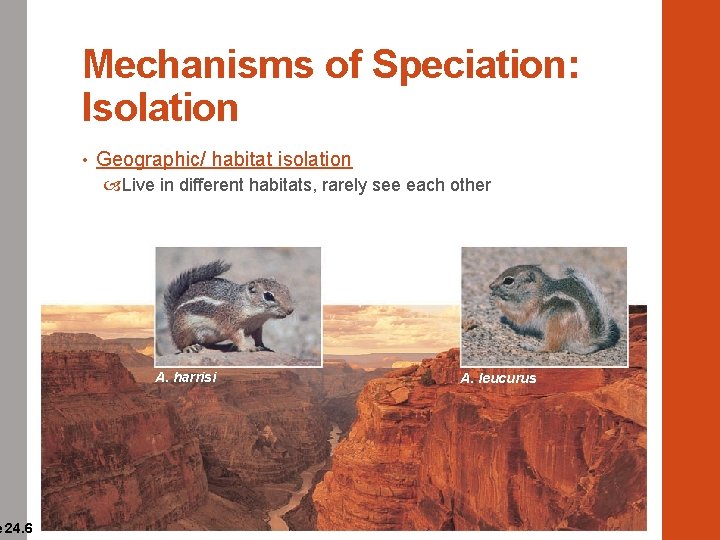 Mechanisms of Speciation: Isolation

• Geographic/ habitat isolation
Live in different habitats, rarely see each other

A. harrisi

A. leucurus

e 24.6